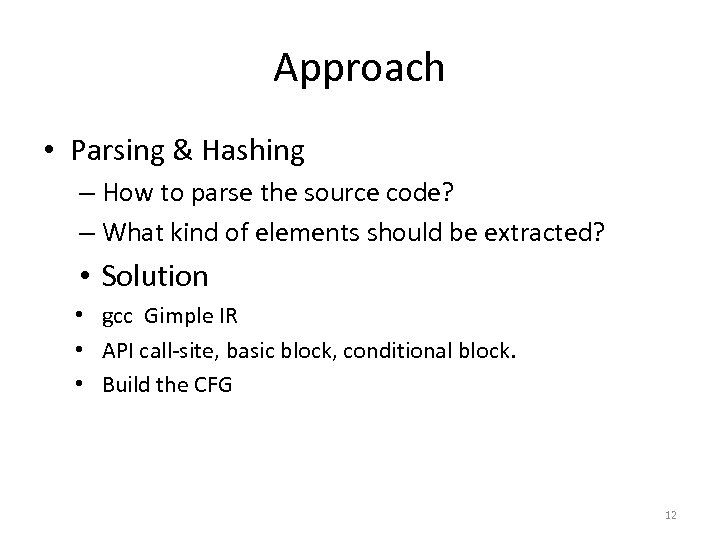 Approach

• Parsing & Hashing

– How to parse the source code?

– What kind of elements should be extracted?

• Solution

• gcc Gimple IR

• API call-site, basic block, conditional block.

• Build the CFG

12